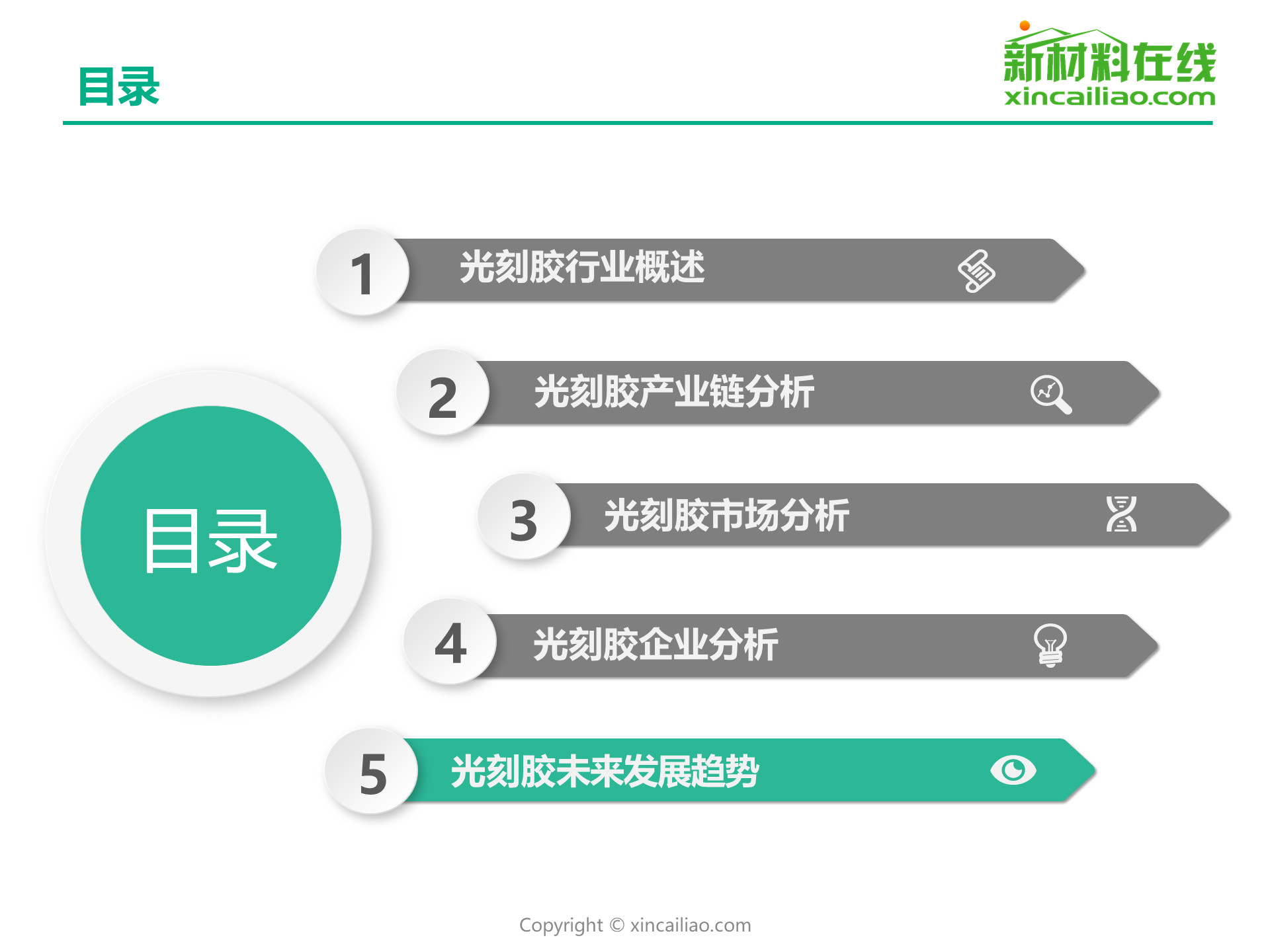 目录

新材料在线
xincailiao.com

目录

1 光刻胶行业概述

2 光刻胶产业链分析

3 光刻胶市场分析

4 光刻胶企业分析

5 光刻胶未来发展趋势

Copyright © xincailiao.com